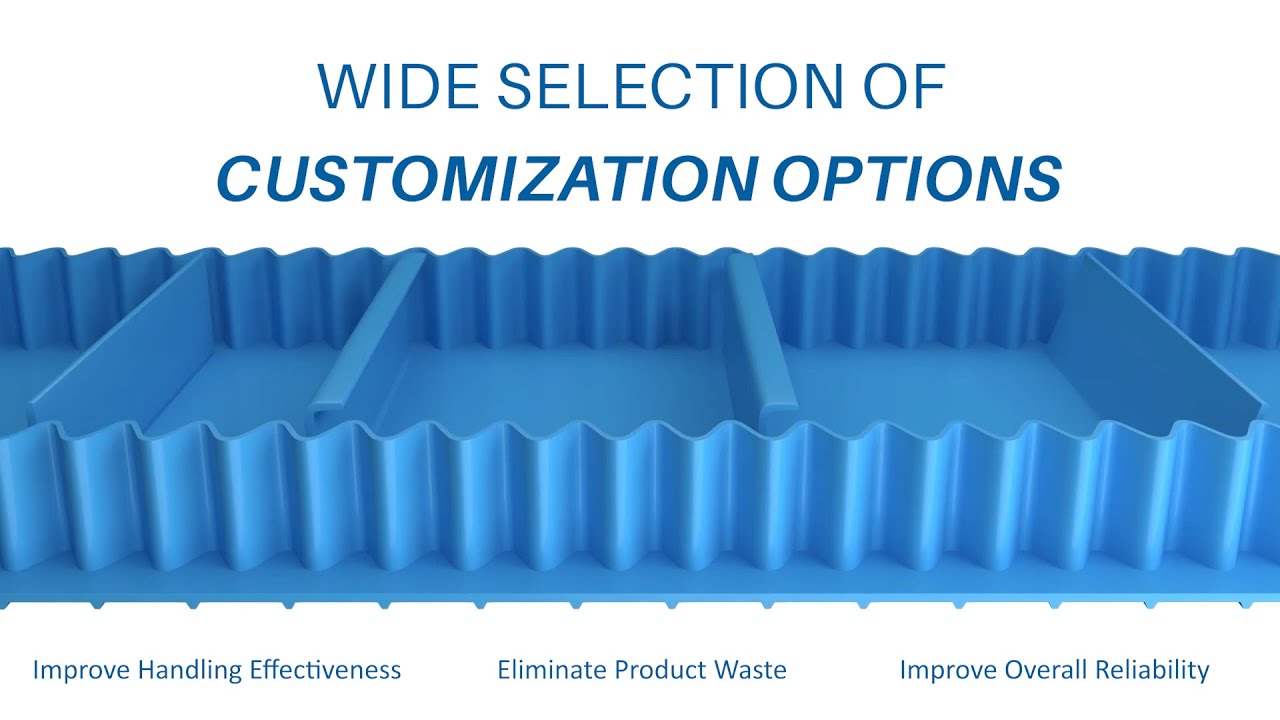 WIDE SELECTION OF
CUSTOMIZATION OPTIONS

Improve Handling Effectiveness

Eliminate Product Waste

Improve Overall Reliability